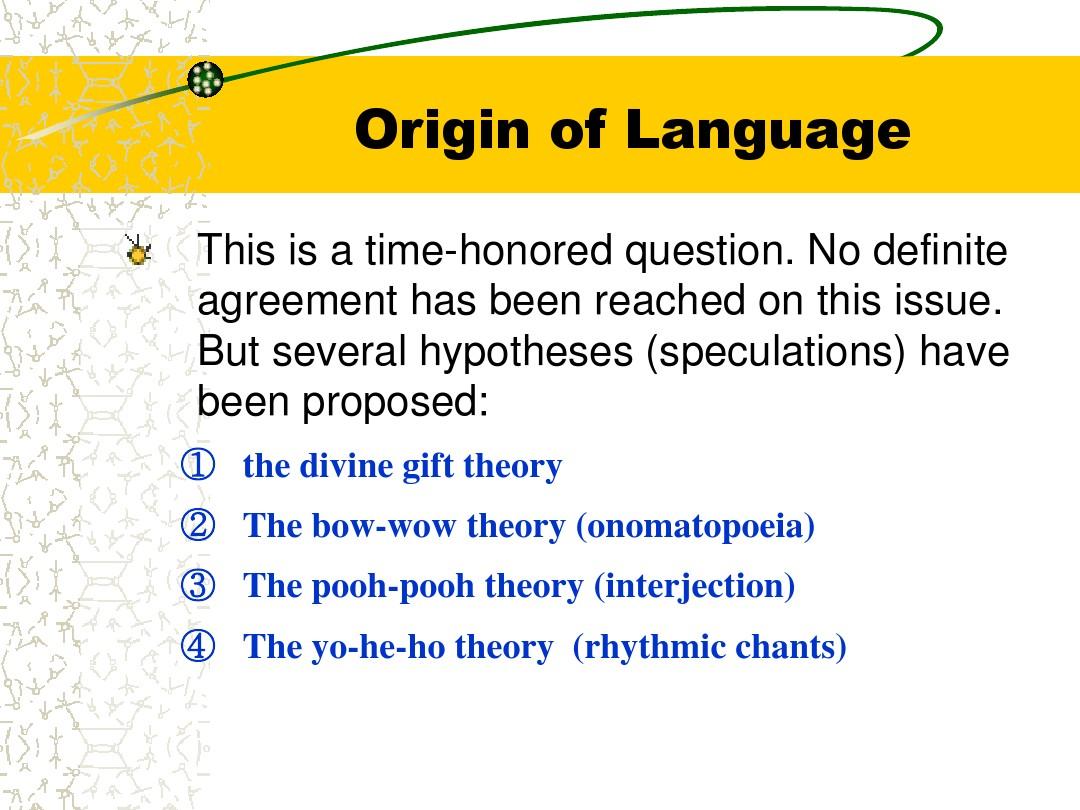 Origin of Language

This is a time-honored question. No definite agreement has been reached on this issue. But several hypotheses (speculations) have been proposed:

① the divine gift theory

② The bow-wow theory (onomatopoeia)

③ The pooh-pooh theory (interjection)

④ The yo-he-ho theory (rhythmic chants)